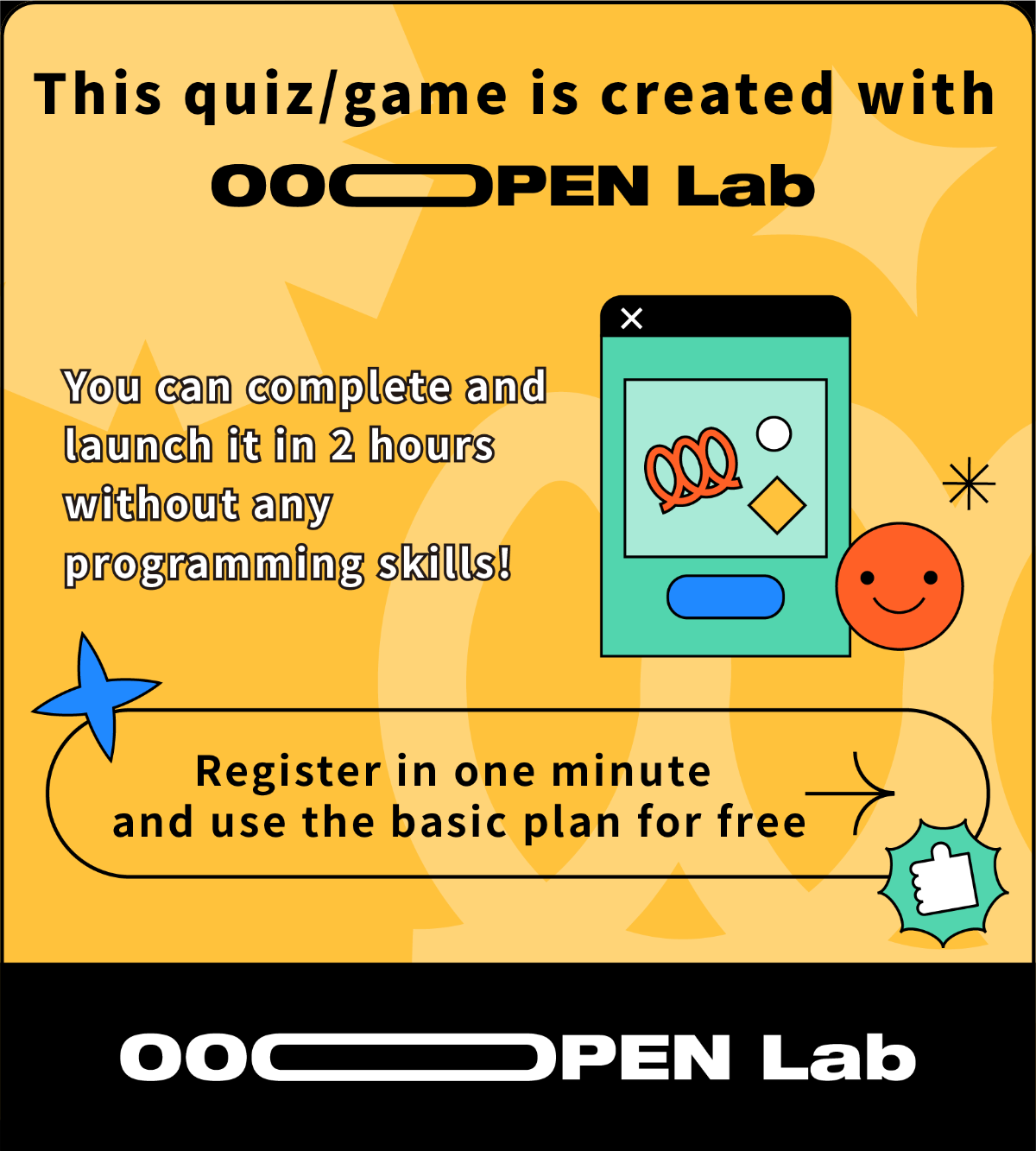 This quiz/game is created with

OOOPEN Lab

You can complete and launch it in 2 hours without any programming skills!

Register in one minute and use the basic plan for free

OOOPEN Lab